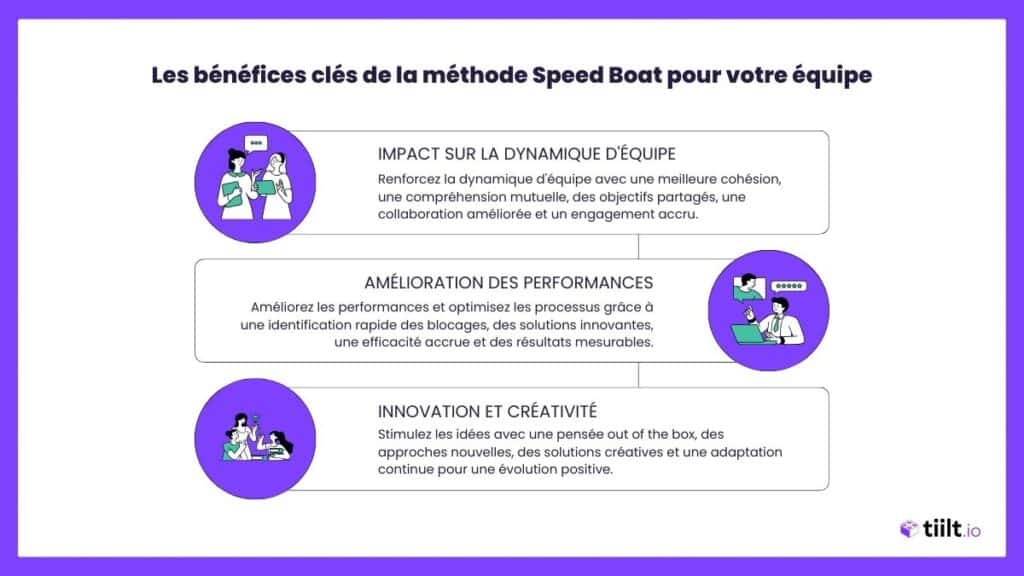 Les bénéfices clés de la méthode Speed Boat pour votre équipe

IMPACT SUR LA DYNAMIQUE D'ÉQUIPE

Renforcez la dynamique d'équipe avec une meilleure cohésion, une compréhension mutuelle, des objectifs partagés, une collaboration améliorée et un engagement accru.

AMÉLIORATION DES PERFORMANCES

Améliorez les performances et optimisez les processus grâce à une identification rapide des blocages, des solutions innovantes, une efficacité accrue et des résultats mesurables.

INNOVATION ET CRÉATIVITÉ

Stimulez les idées avec une pensée out of the box, des approches nouvelles, des solutions créatives et une adaptation continue pour une évolution positive.

tiilt.io